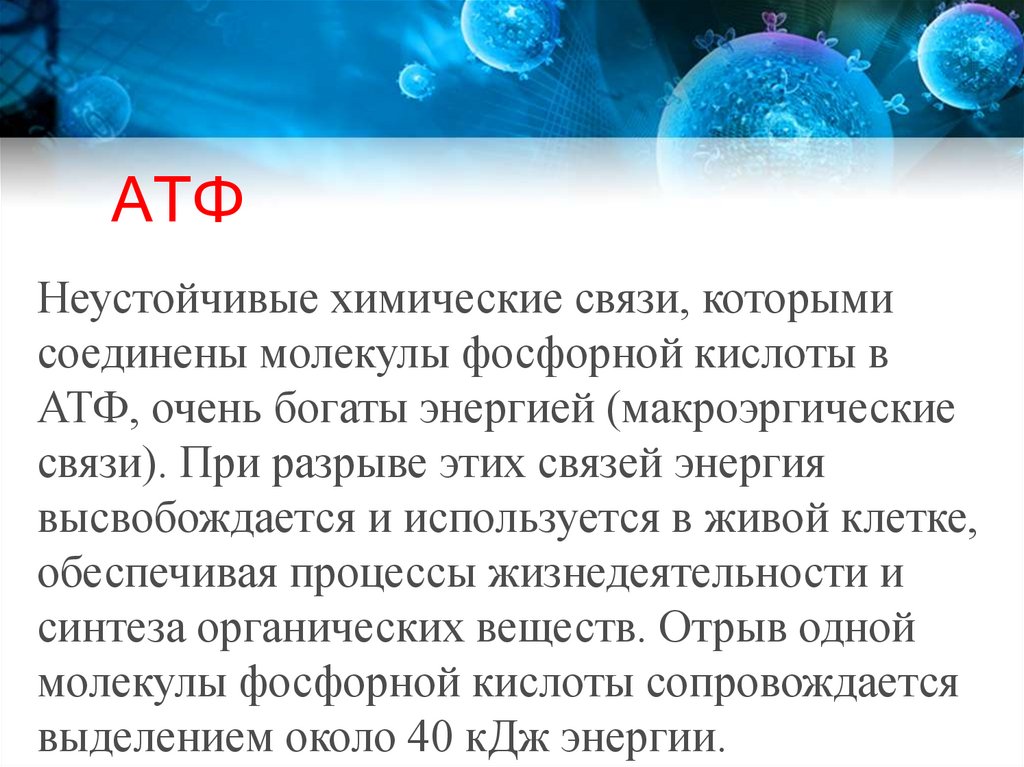 АТФ

Неустойчивые химические связи, которыми соединены молекулы фосфорной кислоты в АТФ, очень богаты энергией (макроэргические связи). При разрыве этих связей энергия высвобождается и используется в живой клетке, обеспечивая процессы жизнедеятельности и синтеза органических веществ. Отрыв одной молекулы фосфорной кислоты сопровождается выделением около 40 кДж энергии.